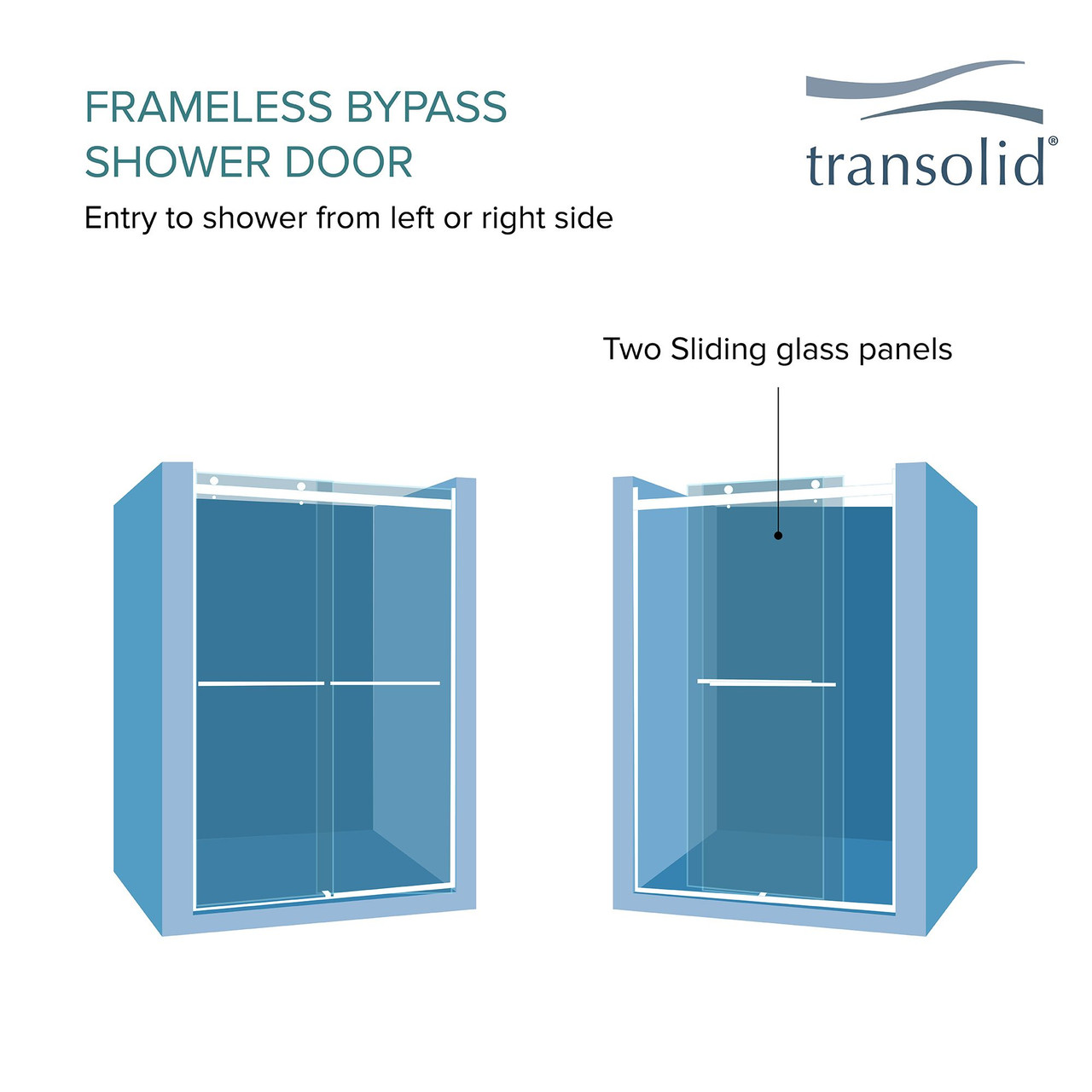 FRAMELESS BYPASS SHOWER DOOR

Entry to shower from left or right side

transolid®

Two Sliding glass panels